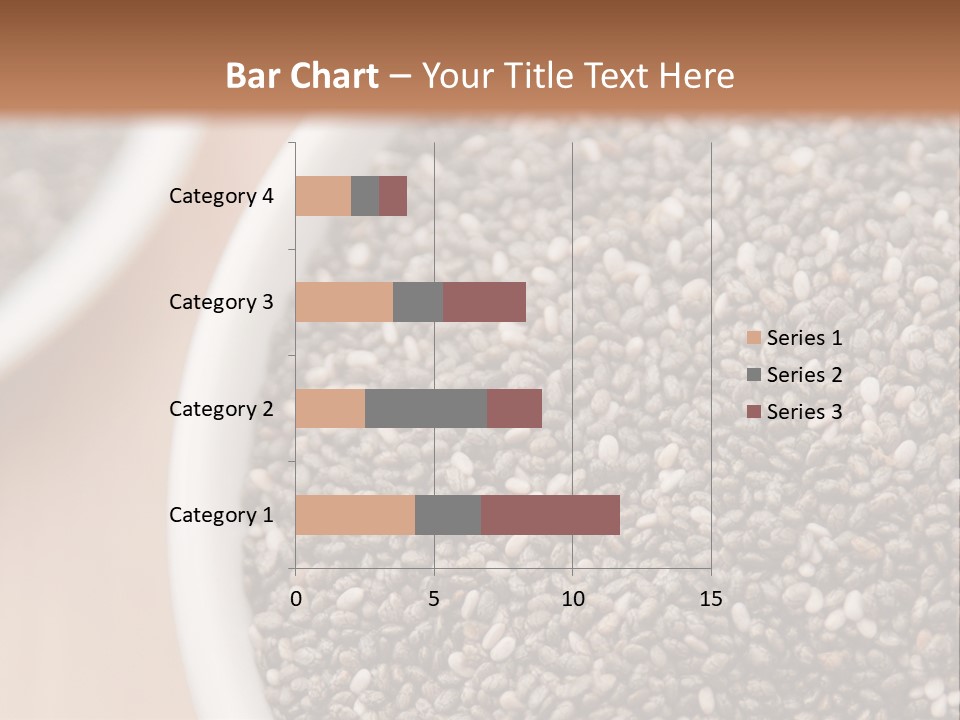 Bar Chart – Your Title Text Here

Category 4
Category 3
Category 2
Category 1

0 5 10 15

Series 1
Series 2
Series 3